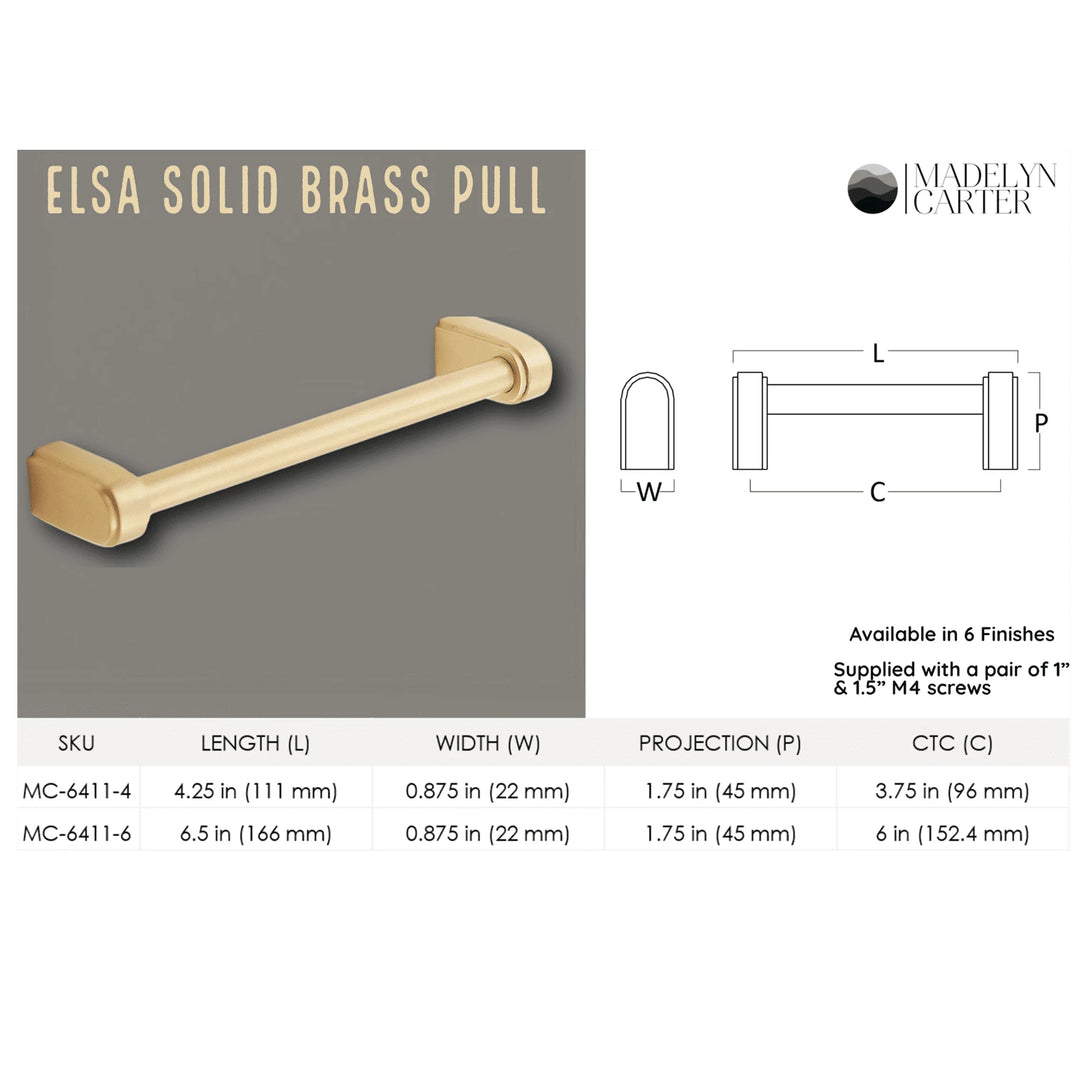 ELSA SOLID BRASS PULL

MADELYN CARTER

L

P

W

C

Available in 6 Finishes

Supplied with a pair of 1" & 1.5" M4 screws

| SKU | LENGTH (L) | WIDTH (W) | PROJECTION (P) | CTC (C) |
|---|---|---|---|---|
| MC-6411-4 | 4.25 in (111 mm) | 0.875 in (22 mm) | 1.75 in (45 mm) | 3.75 in (96 mm) |
| MC-6411-6 | 6.5 in (166 mm) | 0.875 in (22 mm) | 1.75 in (45 mm) | 6 in (152.4 mm) |